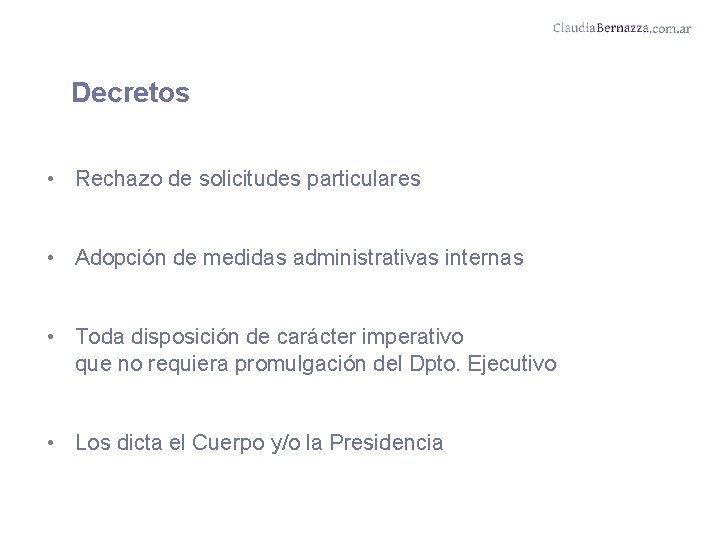 ClaudiaBernazza.com.ar

Decretos

• Rechazo de solicitudes particulares

• Adopción de medidas administrativas internas

• Toda disposición de carácter imperativo que no requiera promulgación del Dpto. Ejecutivo

• Los dicta el Cuerpo y/o la Presidencia